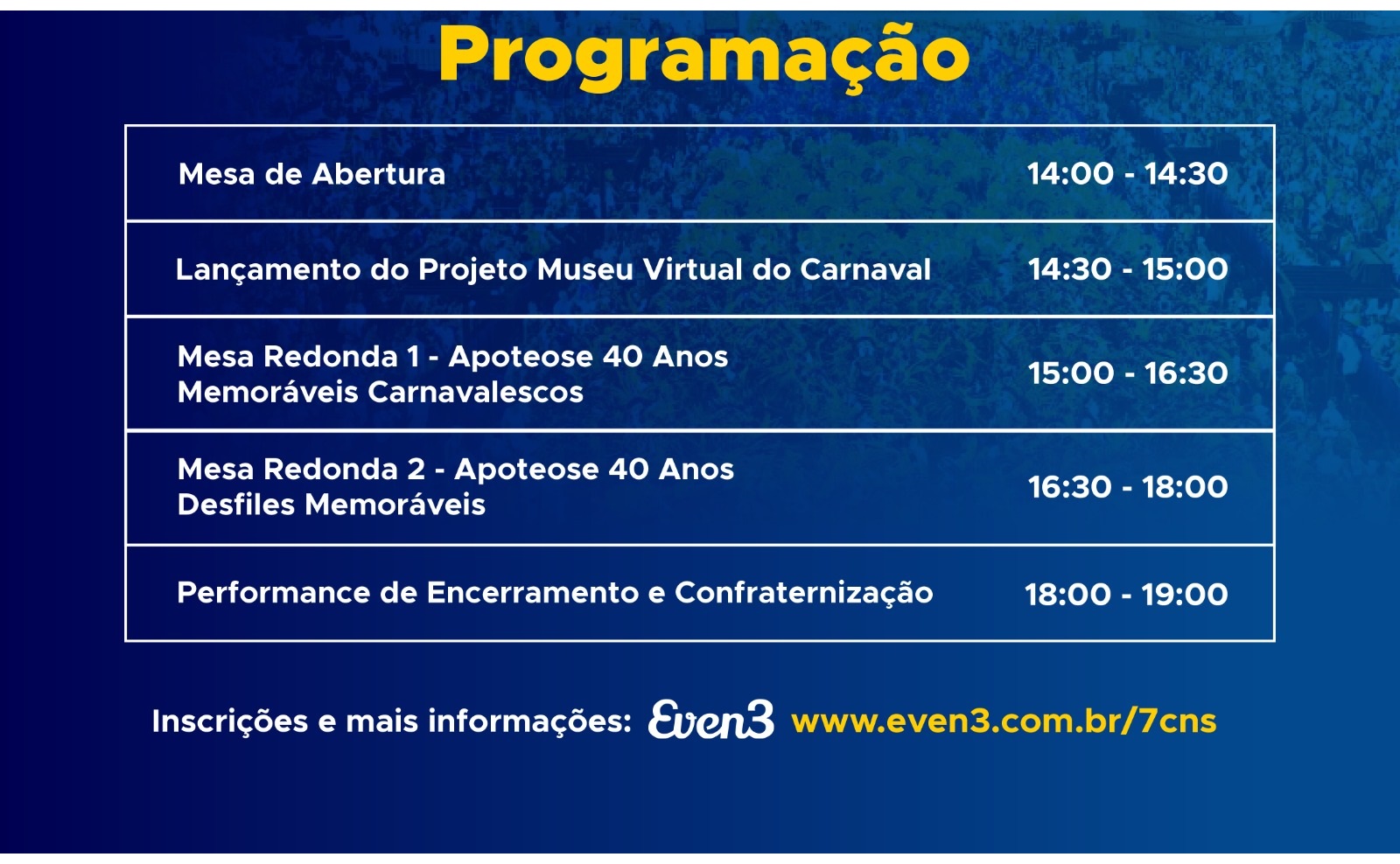 Programação

| | |
|---|---|
| Mesa de Abertura | 14:00 - 14:30 |
| Lançamento do Projeto Museu Virtual do Carnaval | 14:30 - 15:00 |
| Mesa Redonda 1 - Apoteose 40 Anos Memoráveis Carnavalescos | 15:00 - 16:30 |
| Mesa Redonda 2 - Apoteose 40 Anos Desfiles Memoráveis | 16:30 - 18:00 |
| Performance de Encerramento e Confraternização | 18:00 - 19:00 |

Inscrições e mais informações: Even3 www.even3.com.br/7cns